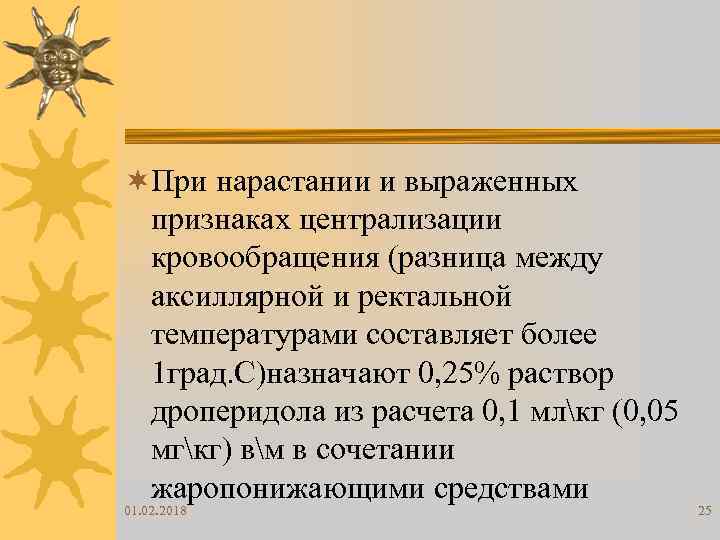 При нарастании и выраженных признаках централизации кровообращения (разница между аксиллярной и ректальной температурами составляет более 1град.С)назначают 0,25% раствор дроперидола из расчета 0,1 мл\кг (0,05 мг\кг) в\м в сочетании жаропонижающими средствами

01.02.2018

25